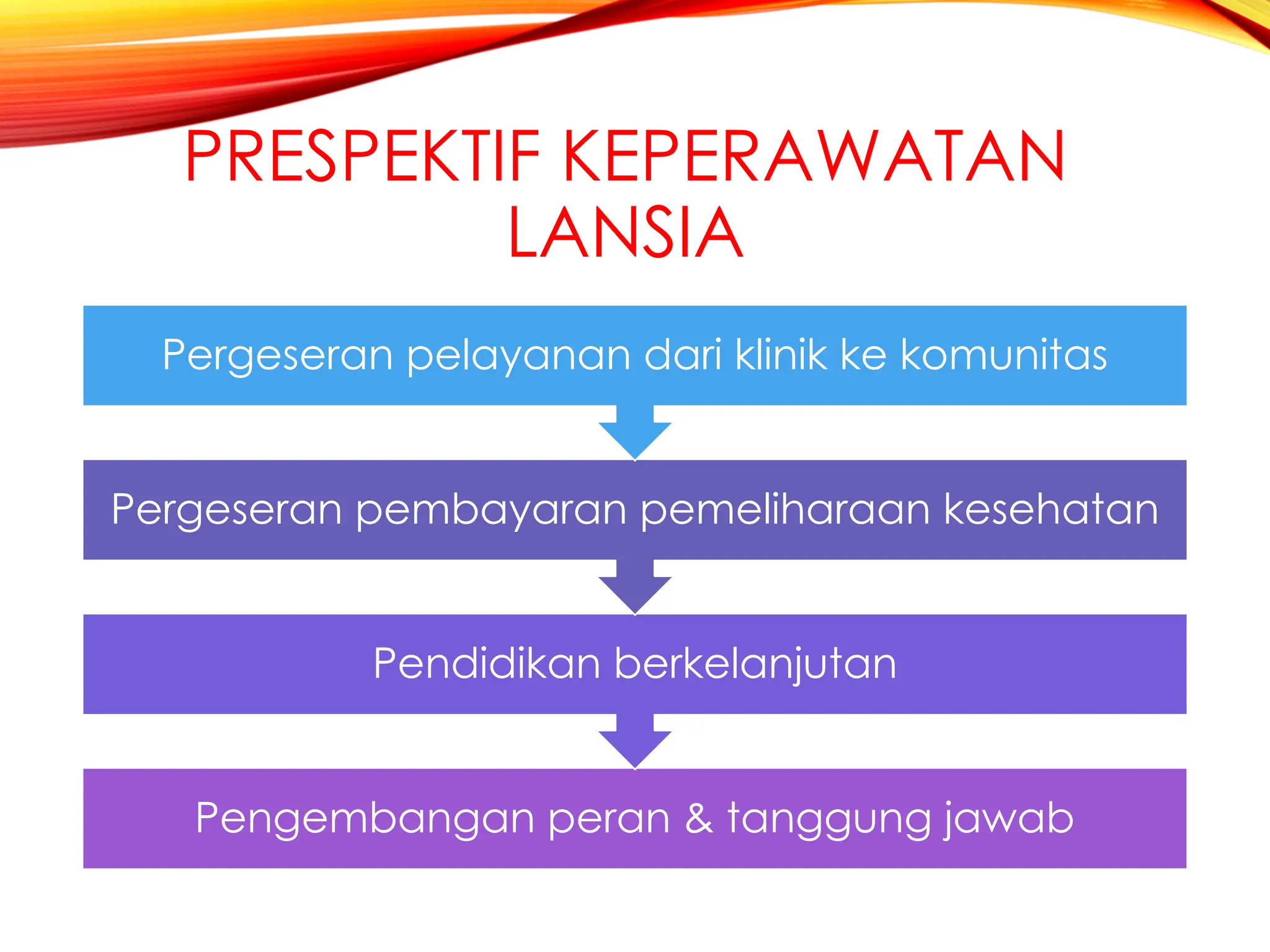 PRESPEKTIF KEPERAWATAN LANSIA

Pergeseran pelayanan dari klinik ke komunitas

Pergeseran pembayaran pemeliharaan kesehatan

Pendidikan berkelanjutan

Pengembangan peran & tanggung jawab